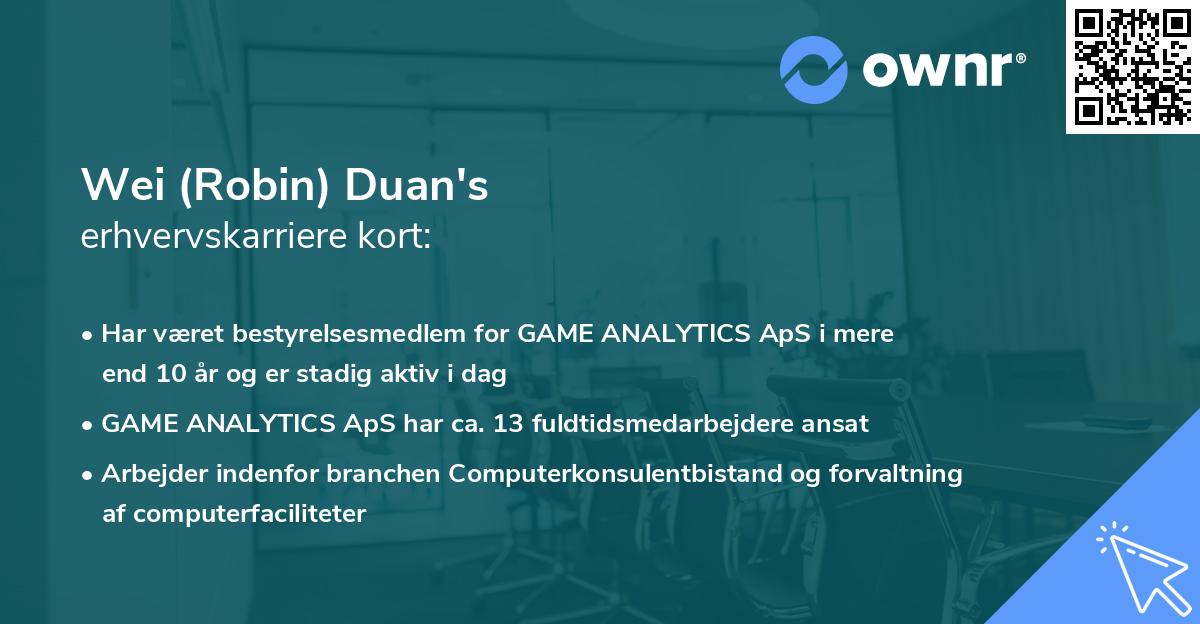 ownr®

Wei (Robin) Duan's
erhvervskarriere kort:

• Har været bestyrelsesmedlem for GAME ANALYTICS ApS i mere end 10 år og er stadig aktiv i dag

• GAME ANALYTICS ApS har ca. 13 fuldtidsmedarbejdere ansat

• Arbejder indenfor branchen Computerkonsulentbistand og forvaltning af computerfaciliteter